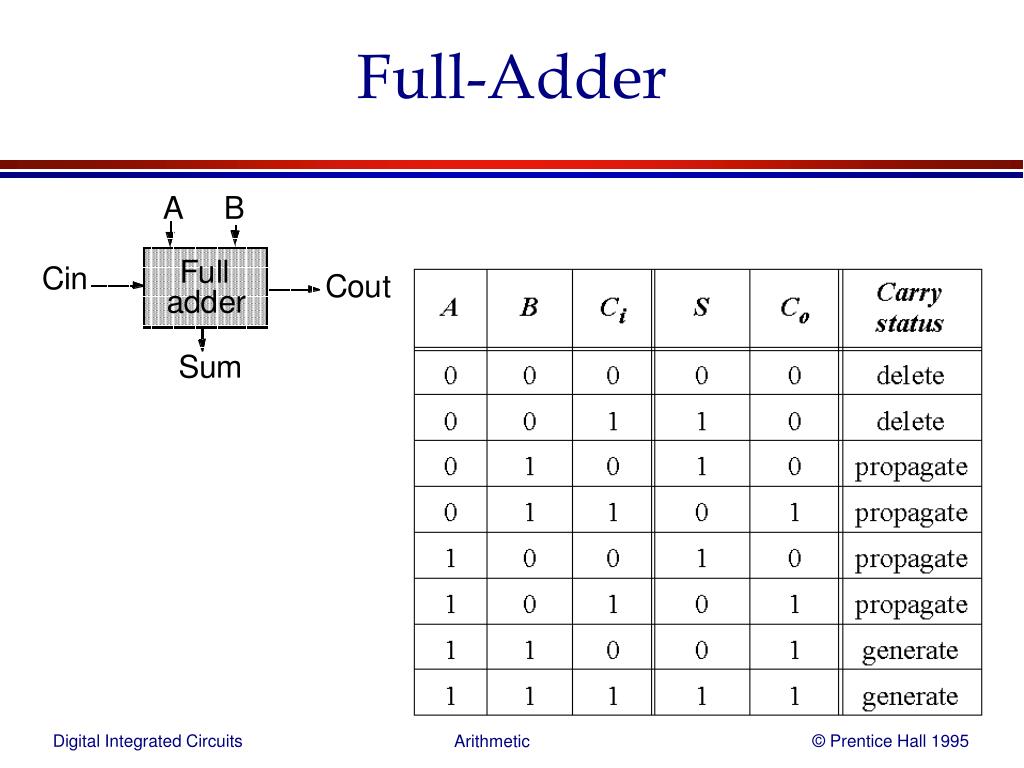 Full-Adder

A B
Cin
Full adder
Cout
Sum

| $A$ | $B$ | $C_i$ | $S$ | $C_o$ | Carry status |
|---|---|---|---|---|---|
| 0 | 0 | 0 | 0 | 0 | delete |
| 0 | 0 | 1 | 1 | 0 | delete |
| 0 | 1 | 0 | 1 | 0 | propagate |
| 0 | 1 | 1 | 0 | 1 | propagate |
| 1 | 0 | 0 | 1 | 0 | propagate |
| 1 | 0 | 1 | 0 | 1 | propagate |
| 1 | 1 | 0 | 0 | 1 | generate |
| 1 | 1 | 1 | 1 | 1 | generate |

Digital Integrated Circuits
Arithmetic
© Prentice Hall 1995